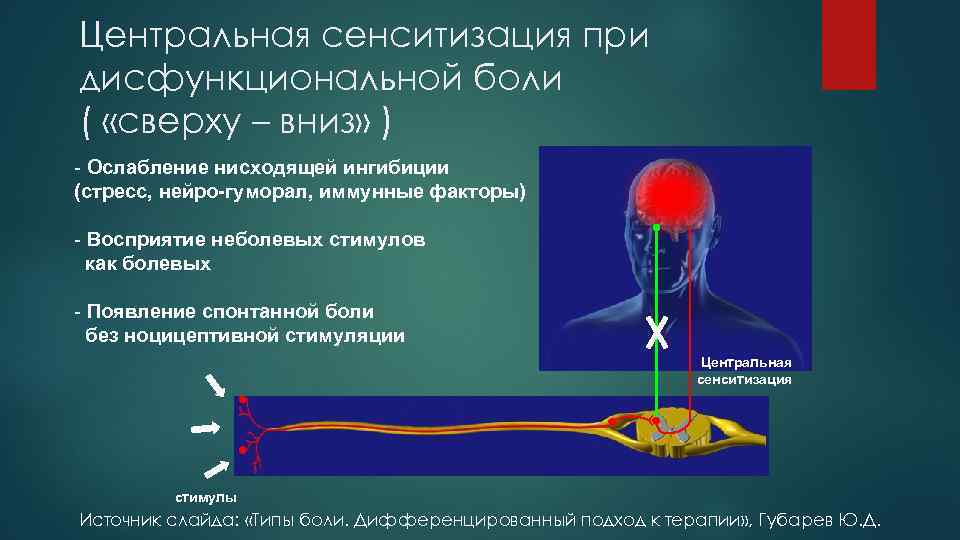 Центральная сенситизация при дисфункциональной боли ( «сверху – вниз» )

- Ослабление нисходящей ингибиции (стресс, нейро-гуморал, иммунные факторы)

- Восприятие неболевых стимулов как болевых

- Появление спонтанной боли без ноцицептивной стимуляции

X

Центральная сенситизация

стимулы

Источник слайда: «Типы боли. Дифференцированный подход к терапии», Губарев Ю.Д.